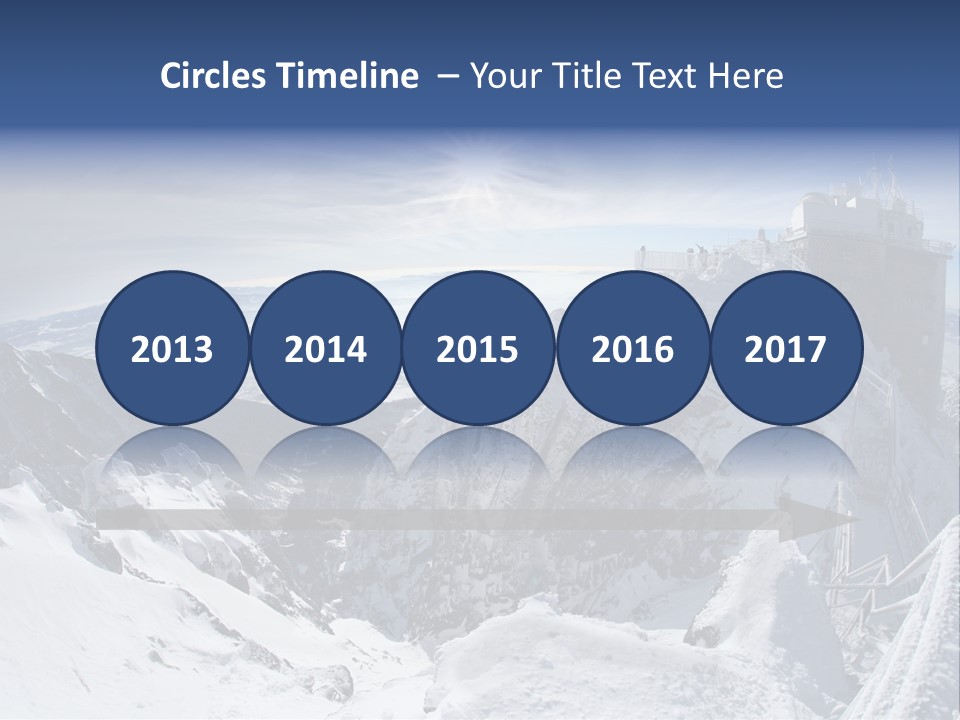 Circles Timeline – Your Title Text Here

2013

2014

2015

2016

2017